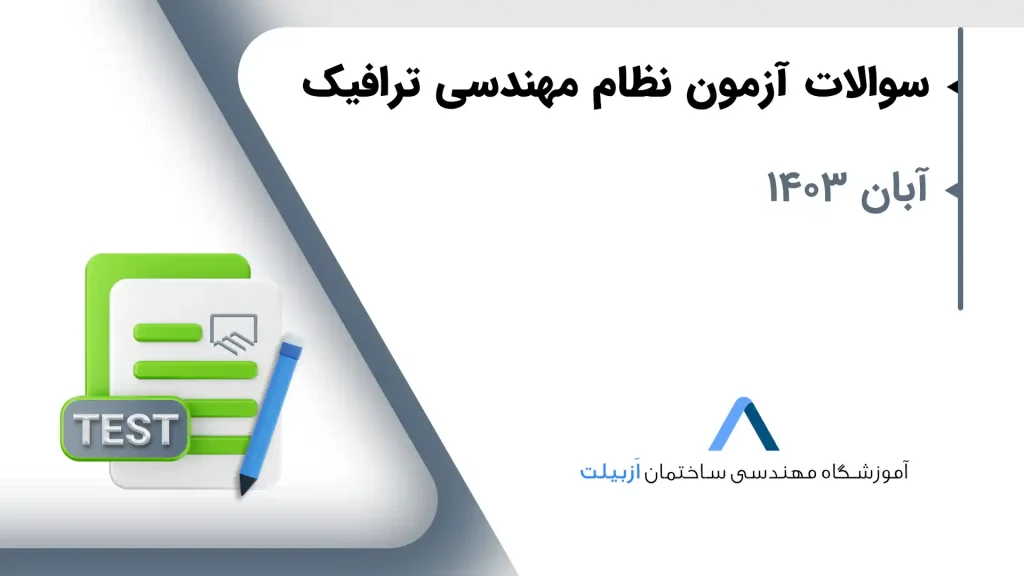 سوالات آزمون نظام مهندسی ترافیک

آبان ۱۴۰۳

TEST

آموزشگاه مهندسی ساختمان اَزبیلت